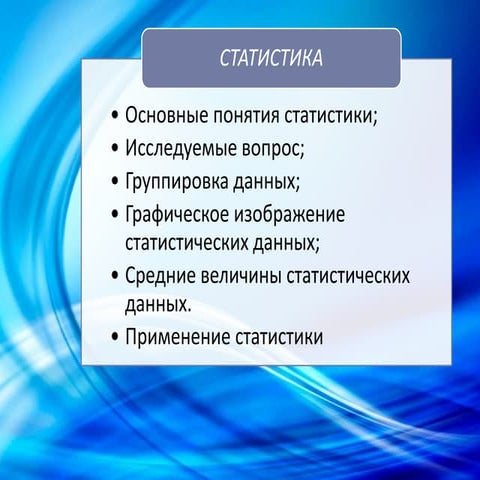 СТАТИСТИКА

• Основные понятия статистики;
• Исследуемые вопрос;
• Группировка данных;
• Графическое изображение статистических данных;
• Средние величины статистических данных.
• Применение статистики